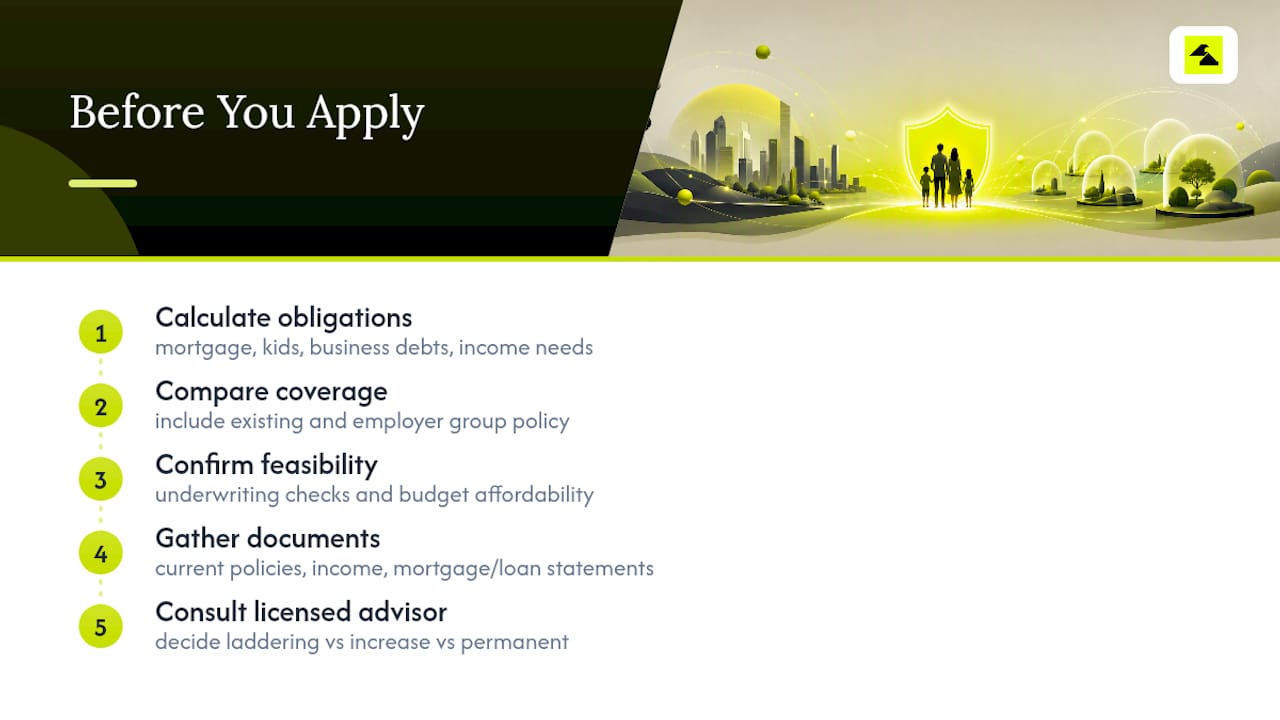 Before You Apply

1
Calculate obligations
mortgage, kids, business debts, income needs

2
Compare coverage
include existing and employer group policy

3
Confirm feasibility
underwriting checks and budget affordability

4
Gather documents
current policies, income, mortgage/loan statements

5
Consult licensed advisor
decide laddering vs increase vs permanent